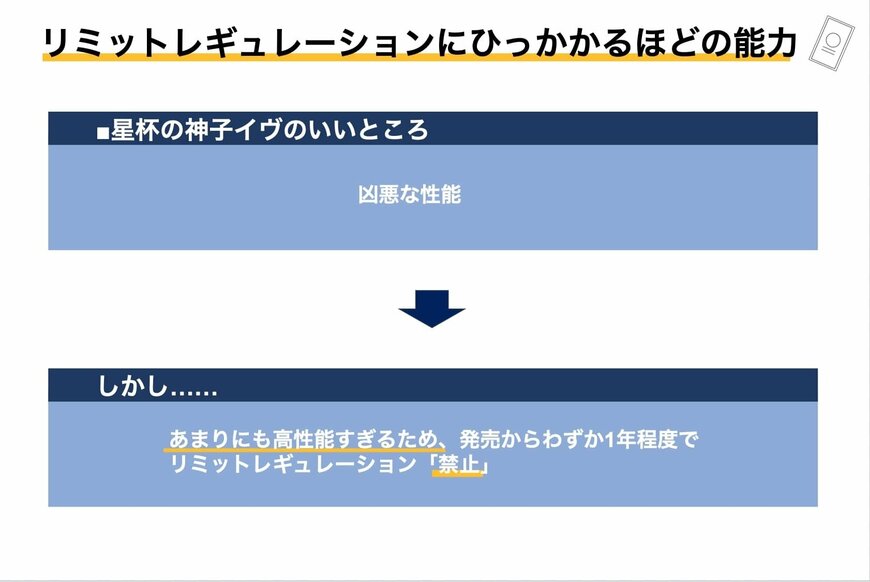 リミットレギュレーションにひっかかるほどの能力

■星杯の神子イヴのいいところ

凶悪な性能

しかし……

あまりにも高性能すぎるため、発売からわずか1年程度でリミットレギュレーション「禁止」